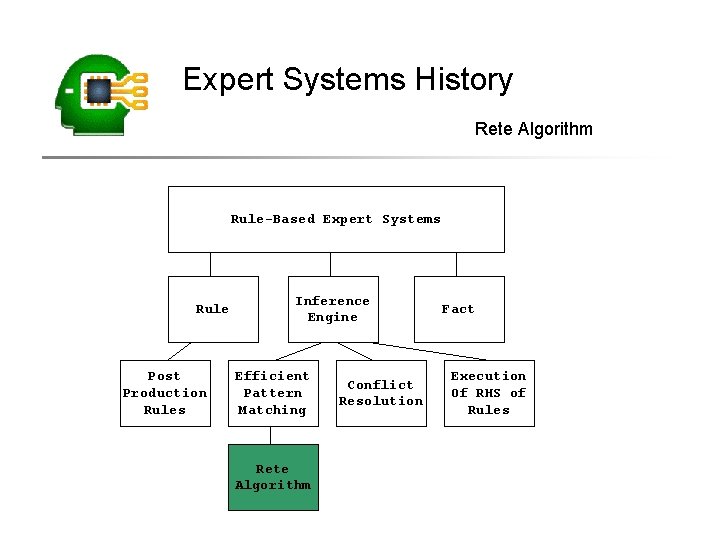 Expert Systems History

Rete Algorithm

Rule-Based Expert Systems

Rule

Inference Engine

Fact

Post Production Rules

Efficient Pattern Matching

Conflict Resolution

Execution Of RHS of Rules

Rete Algorithm